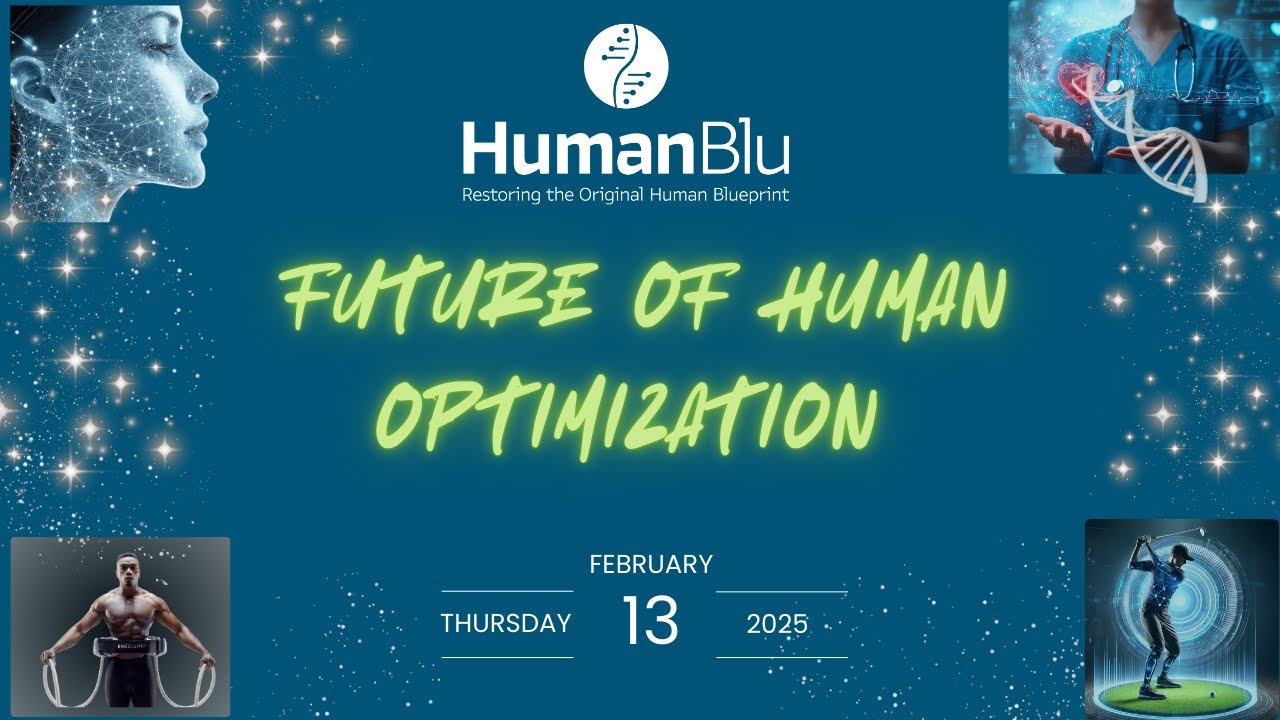 HumanBlu
Restoring the Original Human Blueprint

FUTURE OF HUMAN OPTIMIZATION

FEBRUARY
THURSDAY 13 2025